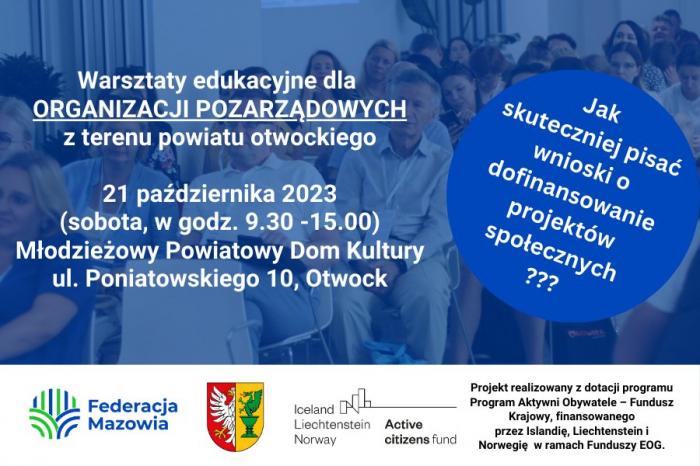 Warsztaty edukacyjne dla
ORGANIZACJI POZARZĄDOWYCH
z terenu powiatu otwockiego

21 października 2023
(sobota, w godz. 9.30 -15.00)
Młodzieżowy Powiatowy Dom Kultury
ul. Poniatowskiego 10, Otwock

Jak skuteczniej pisać wnioski o dofinansowanie projektów społecznych ???

Federacja Mazowia

Iceland Liechtenstein Norway Active citizens fund

Projekt realizowany z dotacji programu Program Aktywni Obywatele – Fundusz Krajowy, finansowanego przez Islandię, Liechtenstein i Norwegię w ramach Funduszy EOG.